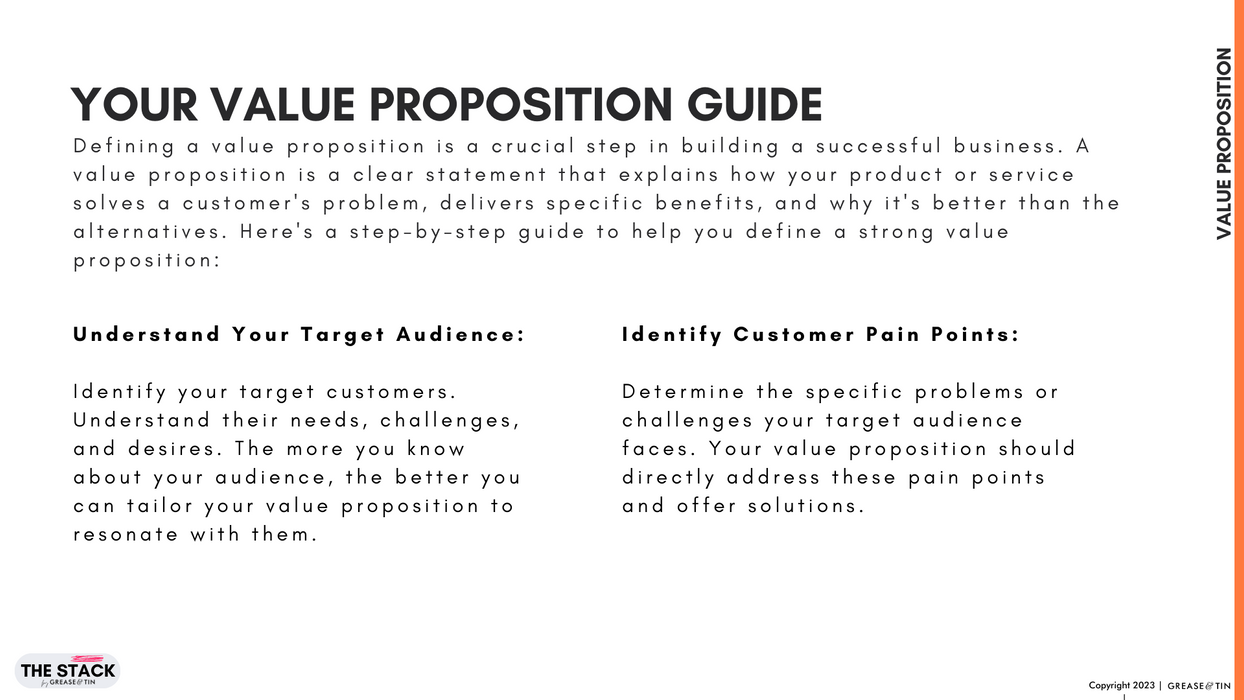 YOUR VALUE PROPOSITION GUIDE

Defining a value proposition is a crucial step in building a successful business. A value proposition is a clear statement that explains how your product or service solves a customer's problem, delivers specific benefits, and why it's better than the alternatives. Here's a step-by-step guide to help you define a strong value proposition:

Understand Your Target Audience:

Identify your target customers. Understand their needs, challenges, and desires. The more you know about your audience, the better you can tailor your value proposition to resonate with them.

Identify Customer Pain Points:

Determine the specific problems or challenges your target audience faces. Your value proposition should directly address these pain points and offer solutions.

VALUE PROPOSITION

THE STACK by GREASE & TIN

Copyright 2023 | GREASE & TIN